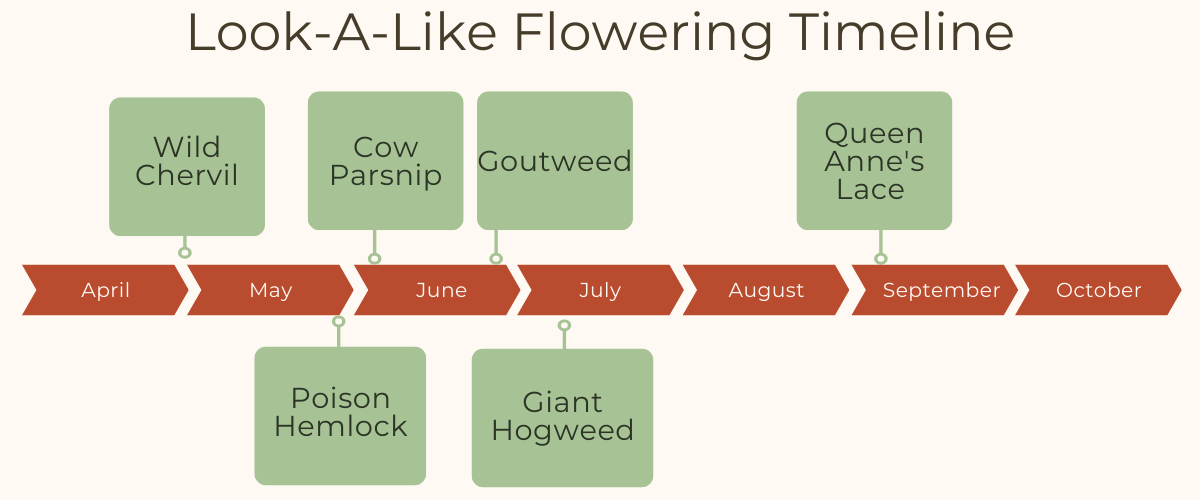 Look-A-Like Flowering Timeline

Wild Chervil

Cow Parsnip

Goutweed

Queen Anne's Lace

April

May

June

July

August

September

October

Poison Hemlock

Giant Hogweed